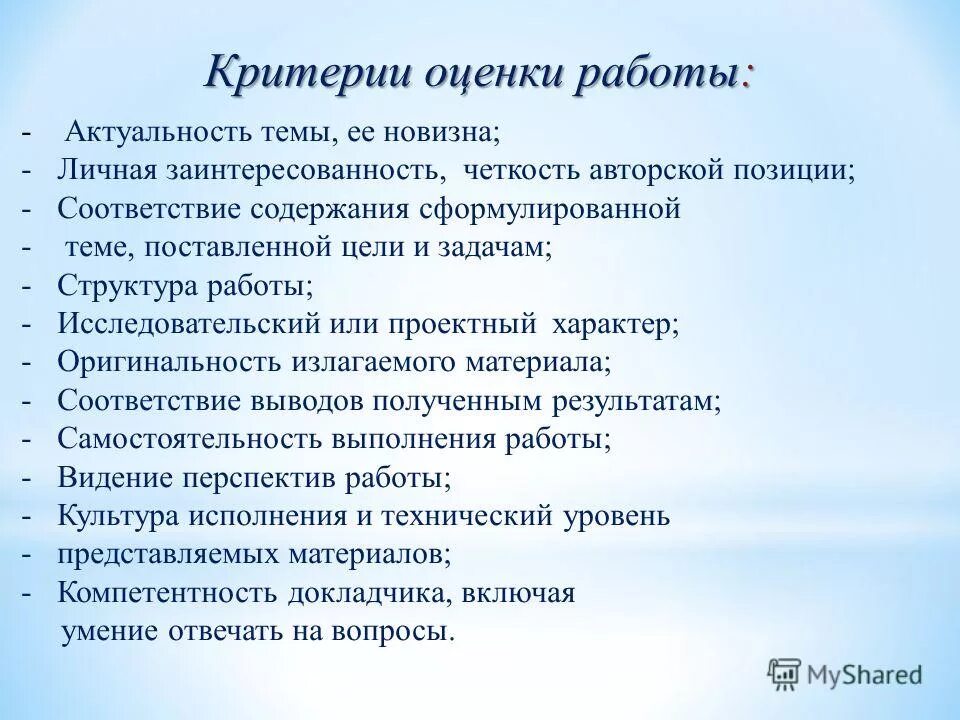 Критерии оценки работы:

- Актуальность темы, ее новизна;
- Личная заинтересованность, четкость авторской позиции;
- Соответствие содержания сформулированной
- теме, поставленной цели и задачам;
- Структура работы;
- Исследовательский или проектный характер;
- Оригинальность излагаемого материала;
- Соответствие выводов полученным результатам;
- Самостоятельность выполнения работы;
- Видение перспектив работы;
- Культура исполнения и технический уровень
- представляемых материалов;
- Компетентность докладчика, включая умение отвечать на вопросы.

MyShared